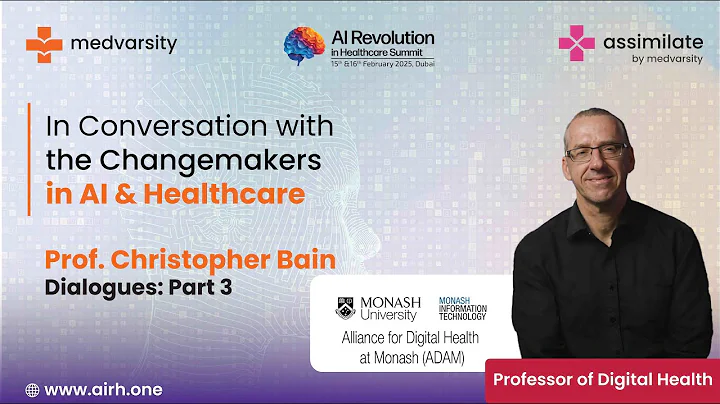 medvarsity

AI Revolution in Healthcare Summit
15th &16th February 2025, Dubai

assimilate by medvarsity

In Conversation with the Changemakers in AI & Healthcare

Prof. Christopher Bain
Dialogues: Part 3

MONASH University

MONASH INFORMATION TECHNOLOGY

Alliance for Digital Health at Monash (ADAM)

Professor of Digital Health

www.airh.one